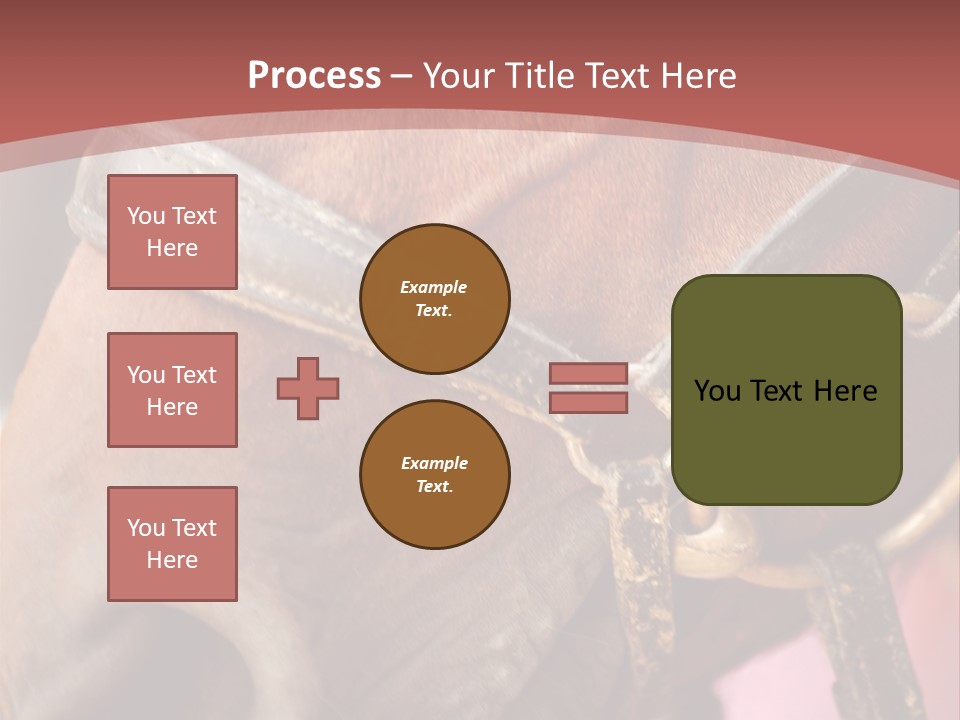 Process – Your Title Text Here

You Text Here

You Text Here

You Text Here

Example Text.

Example Text.

You Text Here